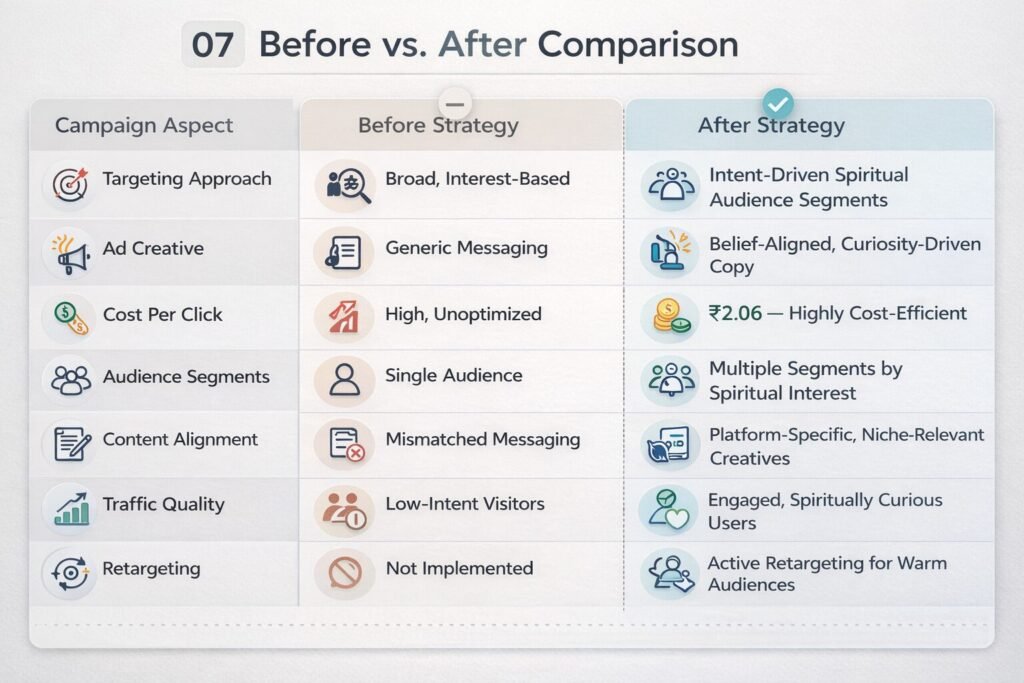 07 Before vs. After Comparison

| Campaign Aspect | Before Strategy | After Strategy |
|---|---|---|
| Targeting Approach | Broad, Interest-Based | Intent-Driven Spiritual Audience Segments |
| Ad Creative | Generic Messaging | Belief-Aligned, Curiosity-Driven Copy |
| Cost Per Click | High, Unoptimized | ₹2.06 — Highly Cost-Efficient |
| Audience Segments | Single Audience | Multiple Segments by Spiritual Interest |
| Content Alignment | Mismatched Messaging | Platform-Specific, Niche-Relevant Creatives |
| Traffic Quality | Low-Intent Visitors | Engaged, Spiritually Curious Users |
| Retargeting | Not Implemented | Active Retargeting for Warm Audiences |